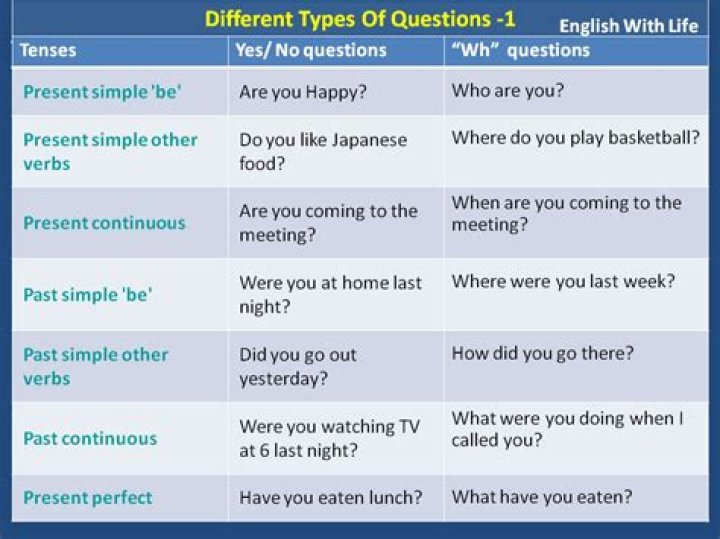 Different Types Of Questions -1

English With Life

| Tenses | Yes/ No questions | "Wh" questions |
|---|---|---|
| Present simple 'be' | Are you Happy? | Who are you? |
| Present simple other verbs | Do you like Japanese food? | Where do you play basketball? |
| Present continuous | Are you coming to the meeting? | When are you coming to the meeting? |
| Past simple 'be' | Were you at home last night? | Where were you last week? |
| Past simple other verbs | Did you go out yesterday? | How did you go there? |
| Past continuous | Were you watching TV at 6 last night? | What were you doing when I called you? |
| Present perfect | Have you eaten lunch? | What have you eaten? |